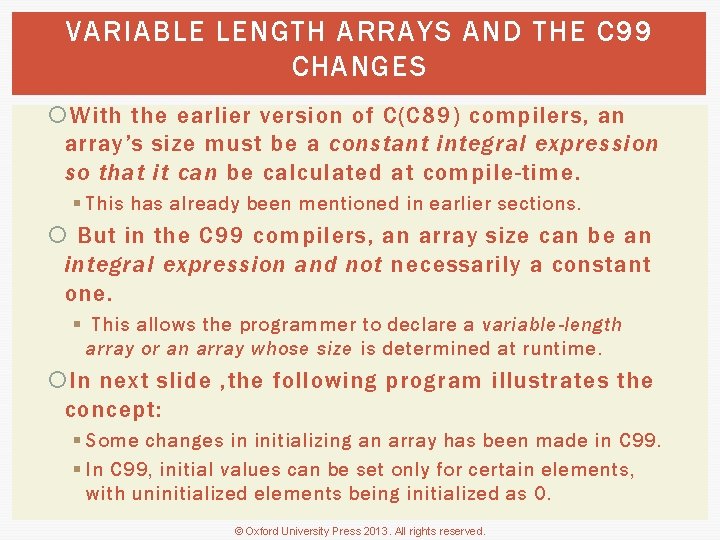 VARIABLE LENGTH ARRAYS AND THE C99 CHANGES

With the earlier version of C(C89) compilers, an array's size must be a constant integral expression so that it can be calculated at compile-time.

This has already been mentioned in earlier sections.

But in the C99 compilers, an array size can be an integral expression and not necessarily a constant one.

This allows the programmer to declare a variable-length array or an array whose size is determined at runtime.

In next slide ,the following program illustrates the concept:

Some changes in initializing an array has been made in C99.

In C99, initial values can be set only for certain elements, with uninitialized elements being initialized as 0.

© Oxford University Press 2013. All rights reserved.